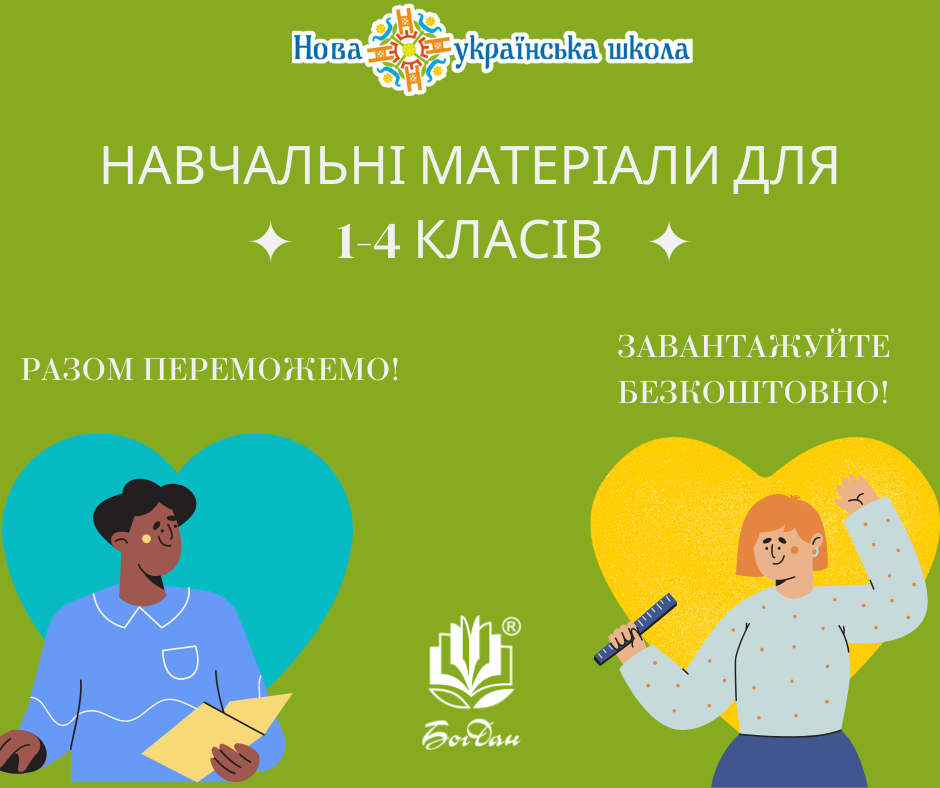 Нова українська школа

НАВЧАЛЬНІ МАТЕРІАЛИ ДЛЯ
✦ 1-4 КЛАСІВ ✦

РАЗОМ ПЕРЕМОЖЕМО!

ЗАВАНТАЖУЙТЕ БЕЗКОШТОВНО!

®
Богдан